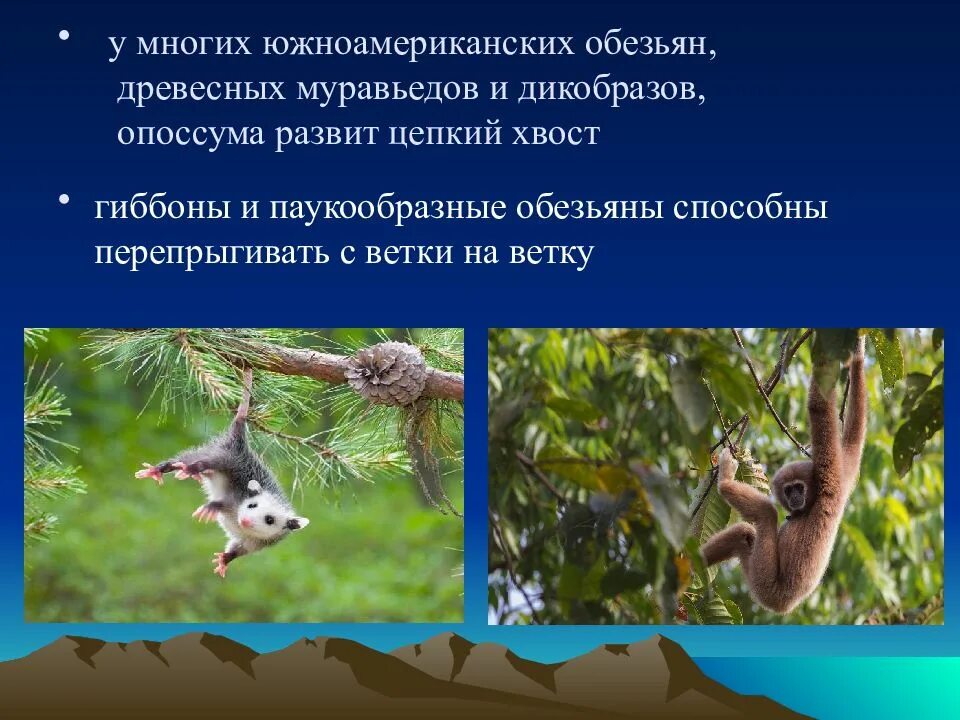 • у многих южноамериканских обезьян, древесных муравьедов и дикобразов, опоссума развит цепкий хвост

• гиббоны и паукообразные обезьяны способны перепрыгивать с ветки на ветку